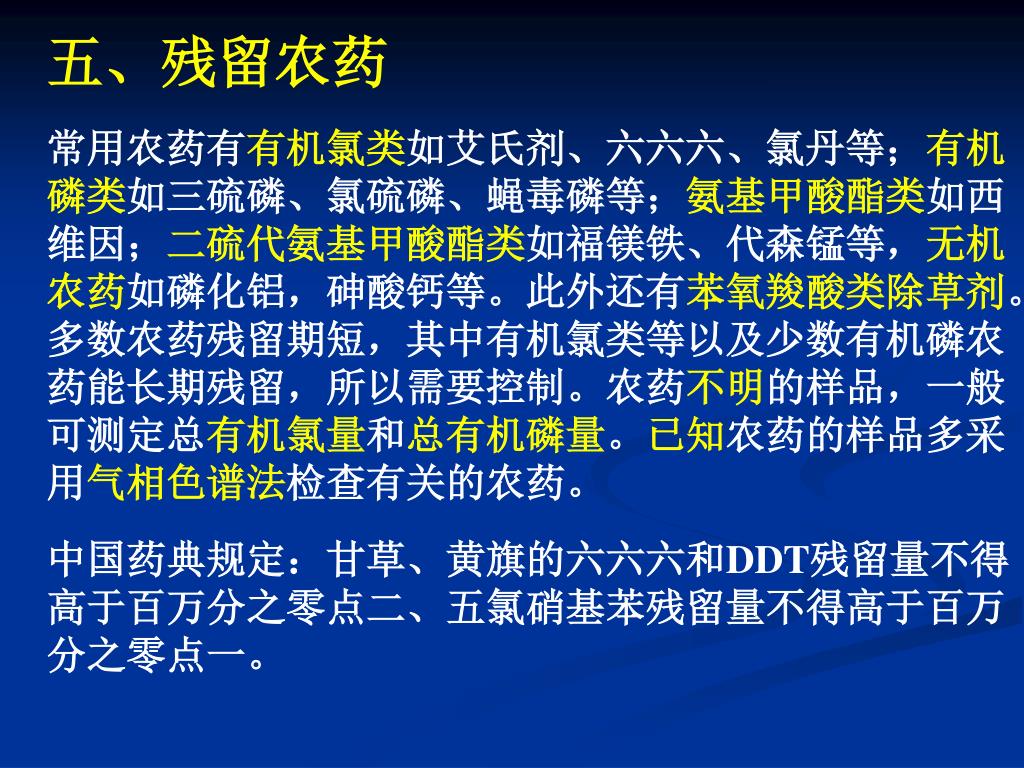 五、残留农药

常用农药有有机氯类如艾氏剂、六六六、氯丹等；有机磷类如三硫磷、氯硫磷、蝇毒磷等；氨基甲酸酯类如西维因；二硫代氨基甲酸酯类如福镁铁、代森锰等，无机农药如磷化铝，砷酸钙等。此外还有苯氧羧酸类除草剂。多数农药残留期短，其中有机氯类等以及少数有机磷农药能长期残留，所以需要控制。农药不明的样品，一般可测定总有机氯量和总有机磷量。已知农药的样品多采用气相色谱法检查有关的农药。

中国药典规定：甘草、黄旗的六六六和DDT残留量不得高于百万分之零点二、五氯硝基苯残留量不得高于百万分之零点一。